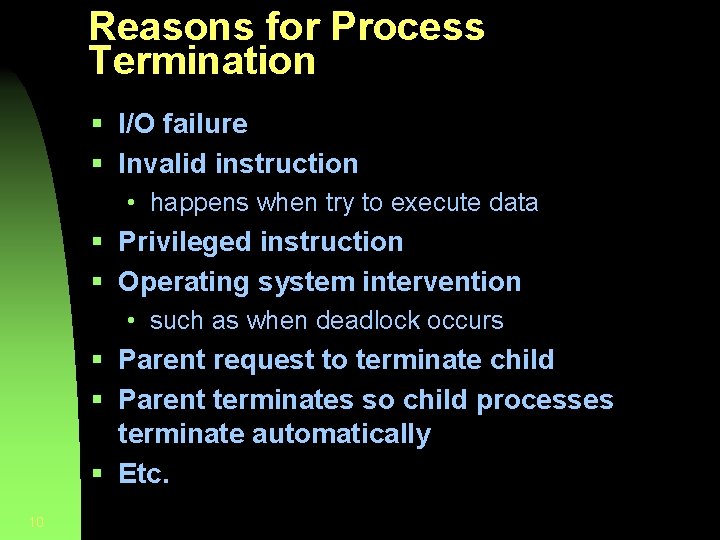 Reasons for Process Termination

▪ I/O failure
▪ Invalid instruction
  • happens when try to execute data
▪ Privileged instruction
▪ Operating system intervention
  • such as when deadlock occurs
▪ Parent request to terminate child
▪ Parent terminates so child processes terminate automatically
▪ Etc.

10